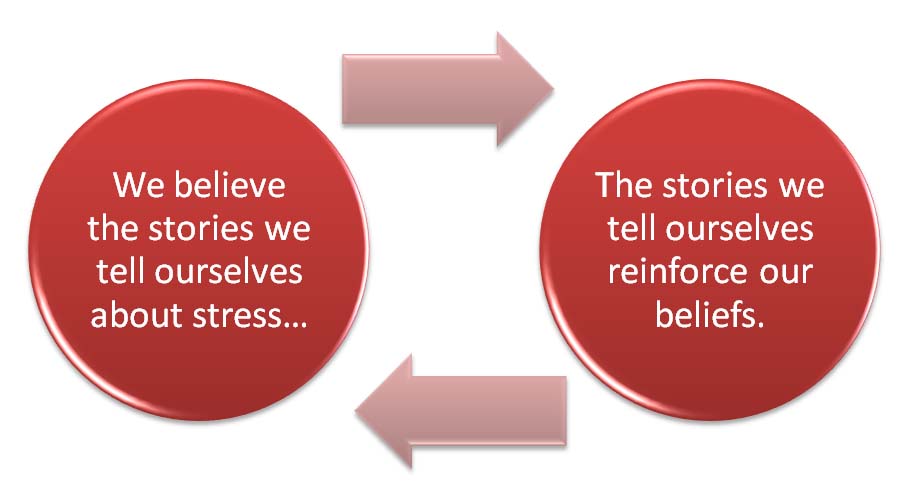 We believe the stories we tell ourselves about stress…

The stories we tell ourselves reinforce our beliefs.